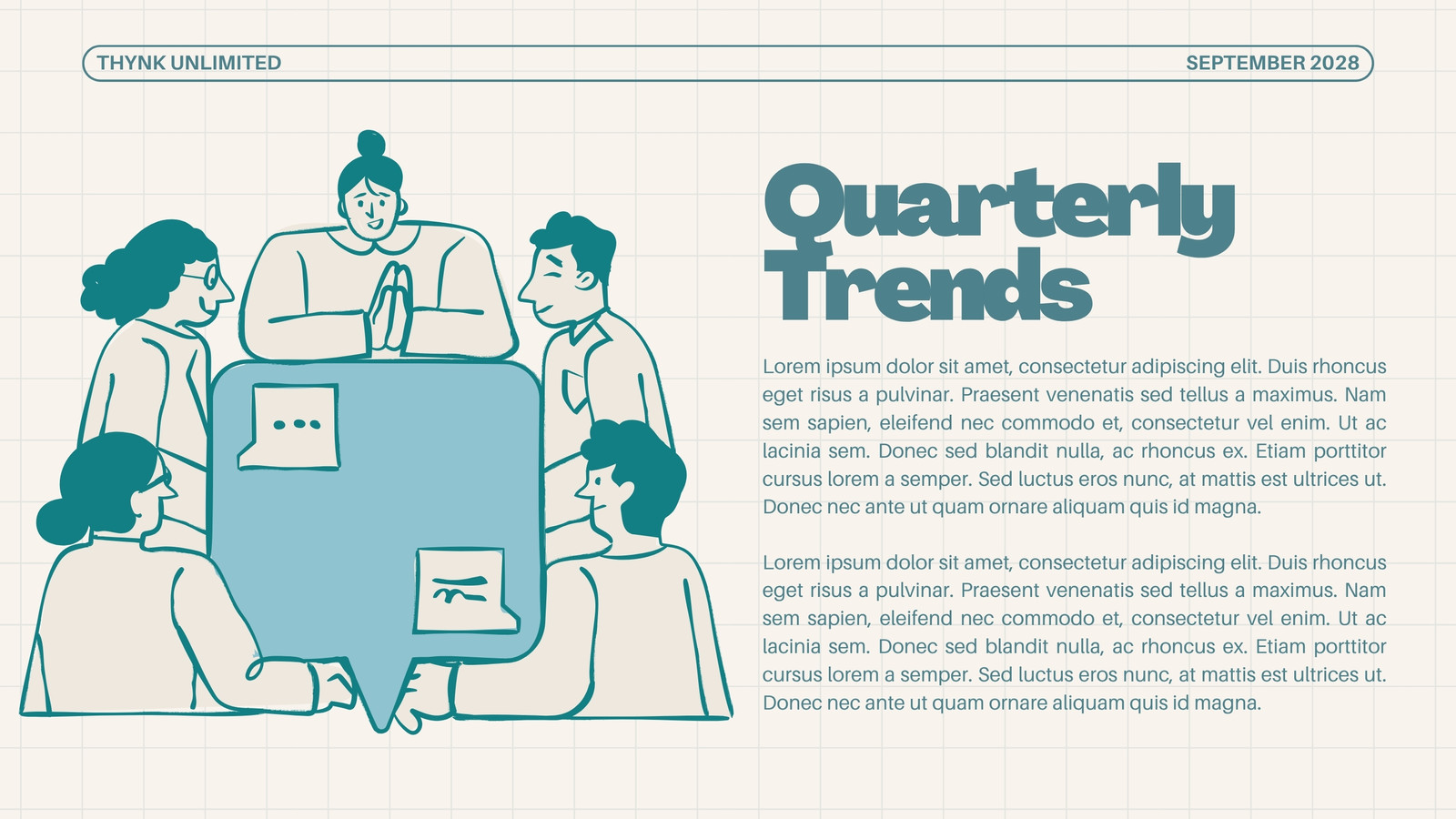 THYNK UNLIMITED

SEPTEMBER 2028

Quarterly Trends

Lorem ipsum dolor sit amet, consectetur adipiscing elit. Duis rhoncus eget risus a pulvinar. Praesent venenatis sed tellus a maximus. Nam sem sapien, eleifend nec commodo et, consectetur vel enim. Ut ac lacinia sem. Donec sed blandit nulla, ac rhoncus ex. Etiam porttitor cursus lorem a semper. Sed luctus eros nunc, at mattis est ultrices ut. Donec nec ante ut quam ornare aliquam quis id magna.

Lorem ipsum dolor sit amet, consectetur adipiscing elit. Duis rhoncus eget risus a pulvinar. Praesent venenatis sed tellus a maximus. Nam sem sapien, eleifend nec commodo et, consectetur vel enim. Ut ac lacinia sem. Donec sed blandit nulla, ac rhoncus ex. Etiam porttitor cursus lorem a semper. Sed luctus eros nunc, at mattis est ultrices ut. Donec nec ante ut quam ornare aliquam quis id magna.